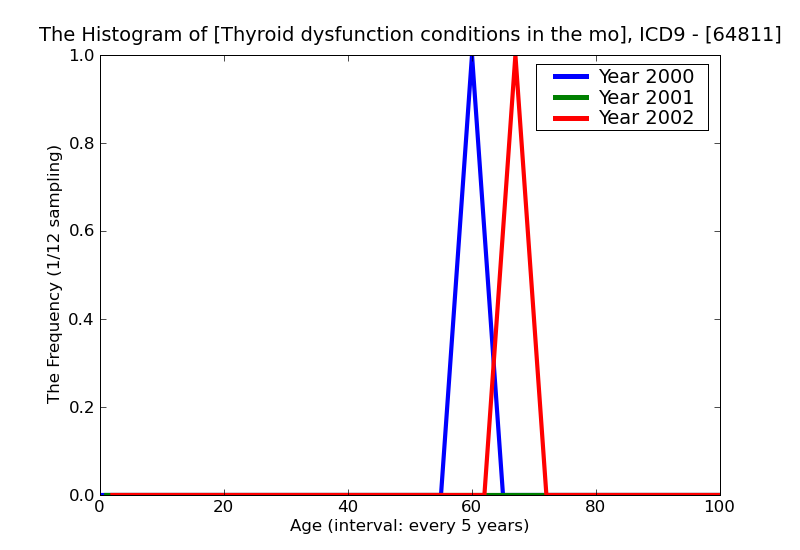 The Histogram of [Thyroid dysfunction conditions in the mo], ICD9 - [64811]

Year 2000
Year 2001
Year 2002

The Frequency (1/12 sampling)

1.0
0.8
0.6
0.4
0.2
0.0

0
20
40
60
80
100

Age (interval: every 5 years)